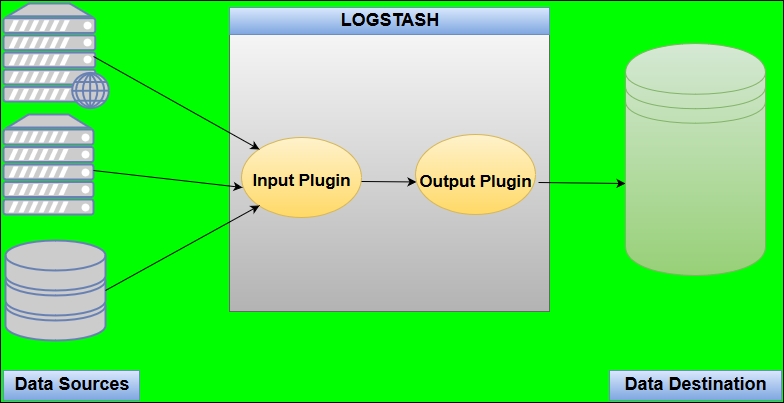 LOGSTASH

Input Plugin

Output Plugin

Data Sources

Data Destination